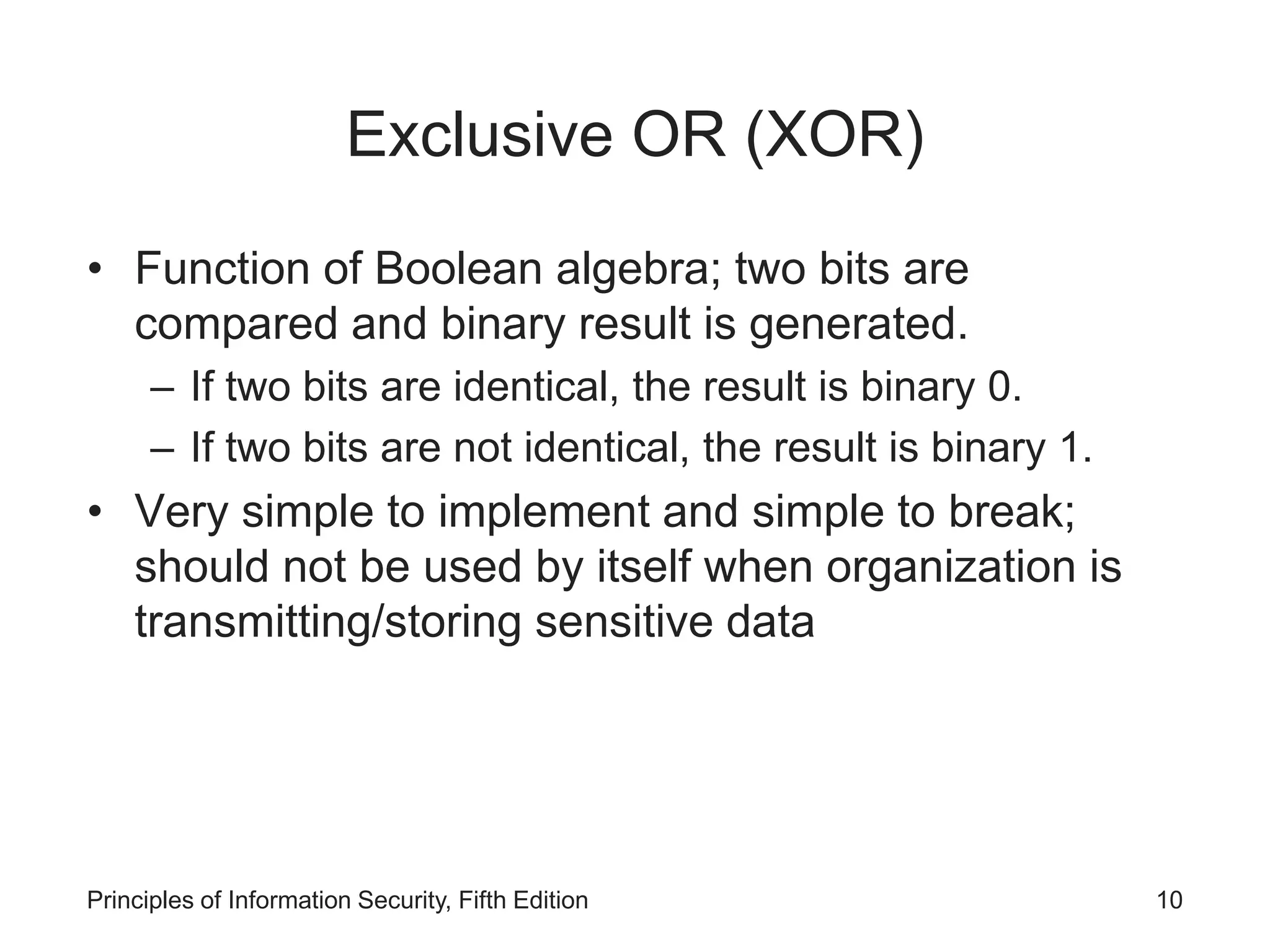 Exclusive OR (XOR)

• Function of Boolean algebra; two bits are compared and binary result is generated.
 – If two bits are identical, the result is binary 0.
 – If two bits are not identical, the result is binary 1.
• Very simple to implement and simple to break; should not be used by itself when organization is transmitting/storing sensitive data

Principles of Information Security, Fifth Edition
10